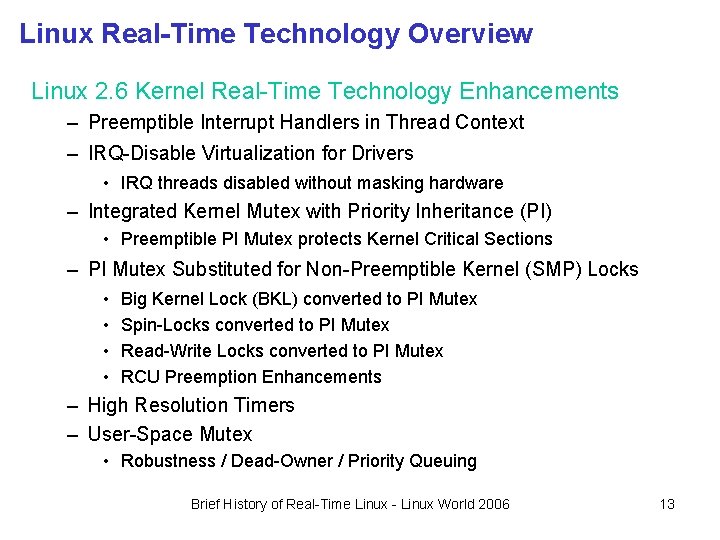 Linux Real-Time Technology Overview

Linux 2.6 Kernel Real-Time Technology Enhancements

– Preemptible Interrupt Handlers in Thread Context
– IRQ-Disable Virtualization for Drivers
  • IRQ threads disabled without masking hardware
– Integrated Kernel Mutex with Priority Inheritance (PI)
  • Preemptible PI Mutex protects Kernel Critical Sections
– PI Mutex Substituted for Non-Preemptible Kernel (SMP) Locks
  • Big Kernel Lock (BKL) converted to PI Mutex
  • Spin-Locks converted to PI Mutex
  • Read-Write Locks converted to PI Mutex
  • RCU Preemption Enhancements
– High Resolution Timers
– User-Space Mutex
  • Robustness / Dead-Owner / Priority Queuing

Brief History of Real-Time Linux - Linux World 2006

13